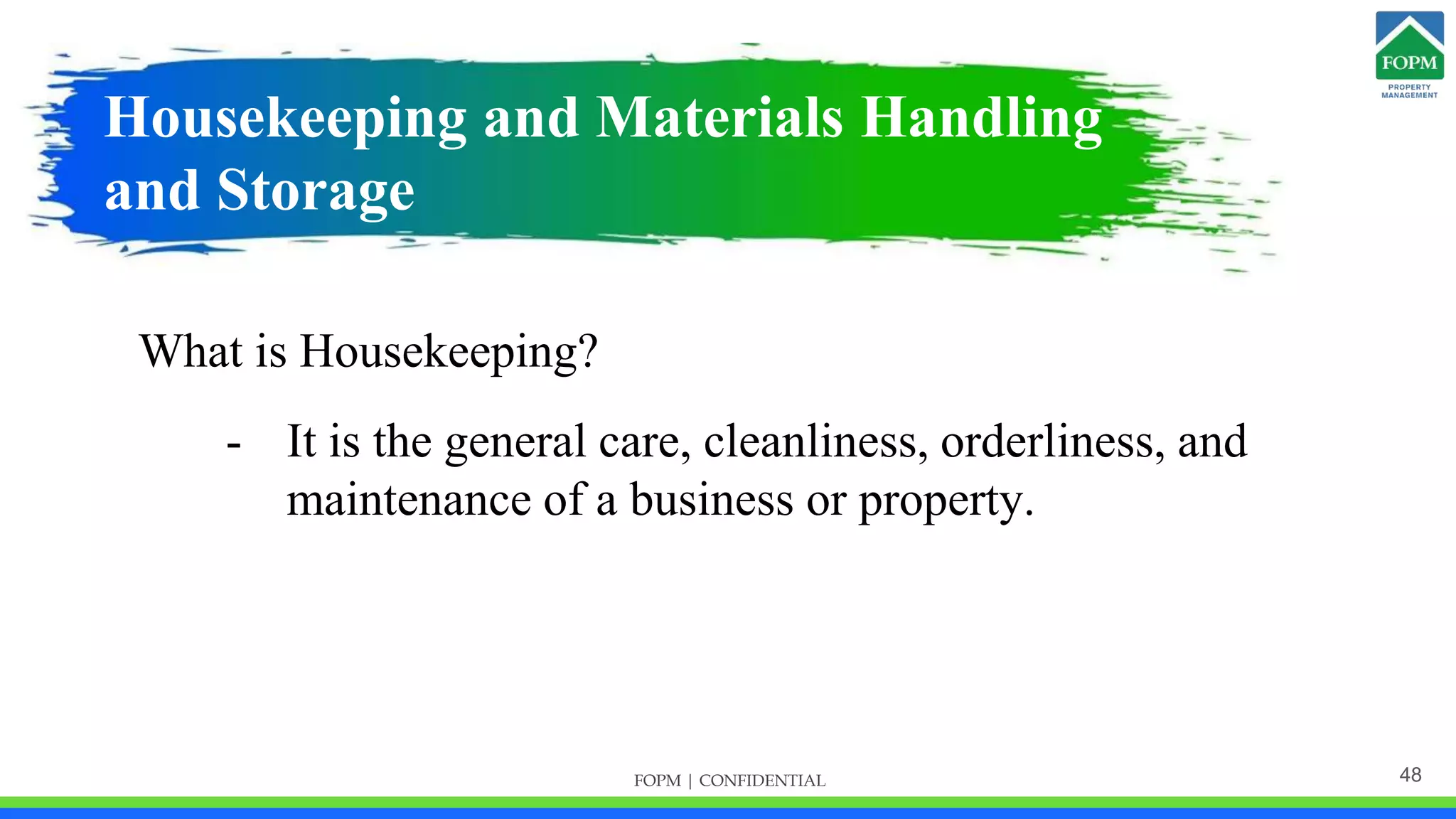 FOPM
PROPERTY MANAGEMENT

Housekeeping and Materials Handling and Storage

What is Housekeeping?

- It is the general care, cleanliness, orderliness, and maintenance of a business or property.

FOPM | CONFIDENTIAL

48